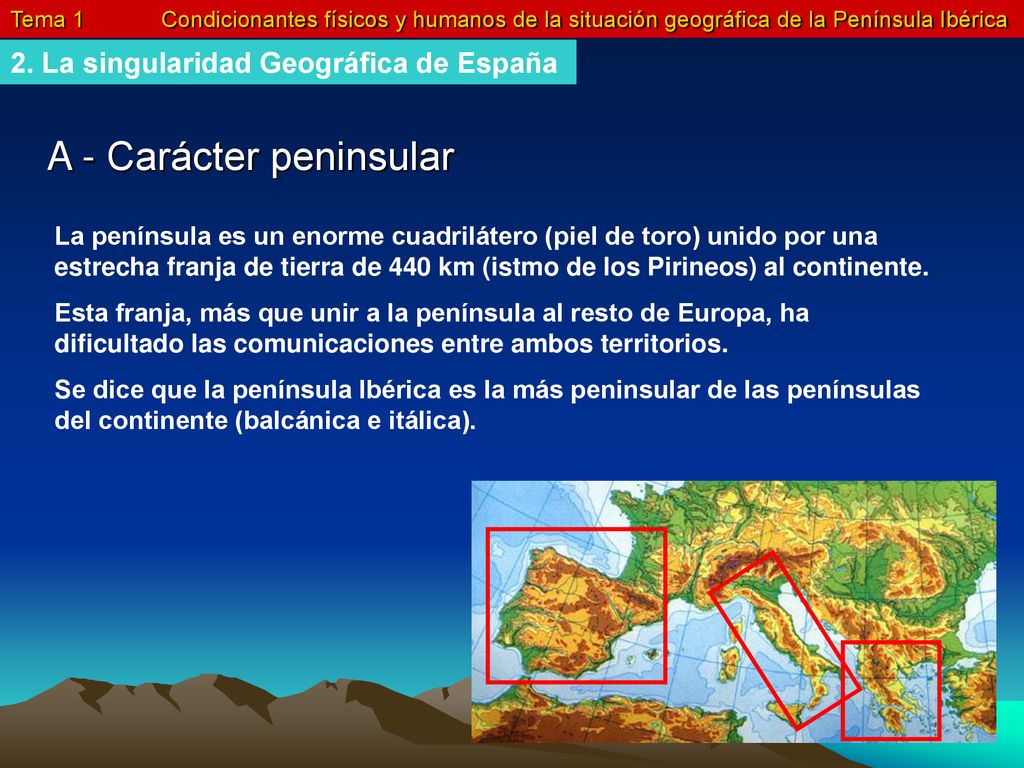 Tema 1 Condicionantes físicos y humanos de la situación geográfica de la Península Ibérica

2. La singularidad Geográfica de España

A - Carácter peninsular

La península es un enorme cuadrilátero (piel de toro) unido por una estrecha franja de tierra de 440 km (istmo de los Pirineos) al continente.

Esta franja, más que unir a la península al resto de Europa, ha dificultado las comunicaciones entre ambos territorios.

Se dice que la península Ibérica es la más peninsular de las penínsulas del continente (balcánica e itálica).